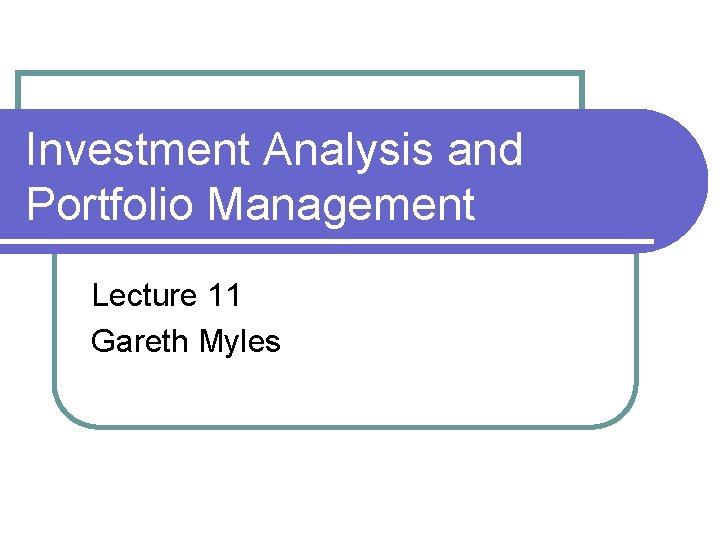 Investment Analysis and Portfolio Management

Lecture 11
Gareth Myles